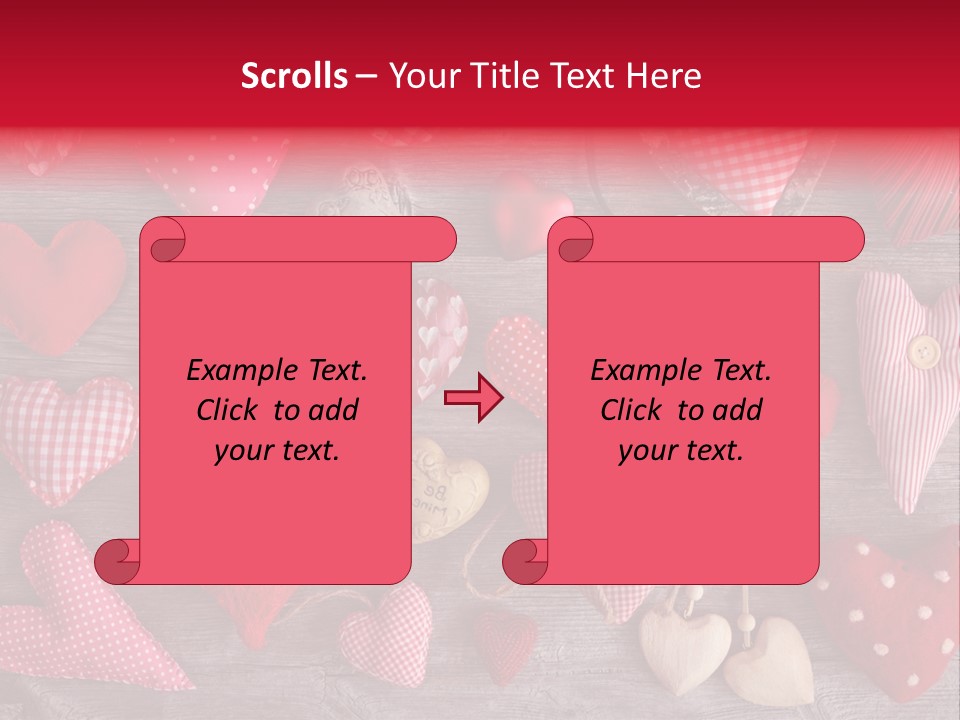 Scrolls – Your Title Text Here

Example Text. Click to add your text.

Example Text. Click to add your text.